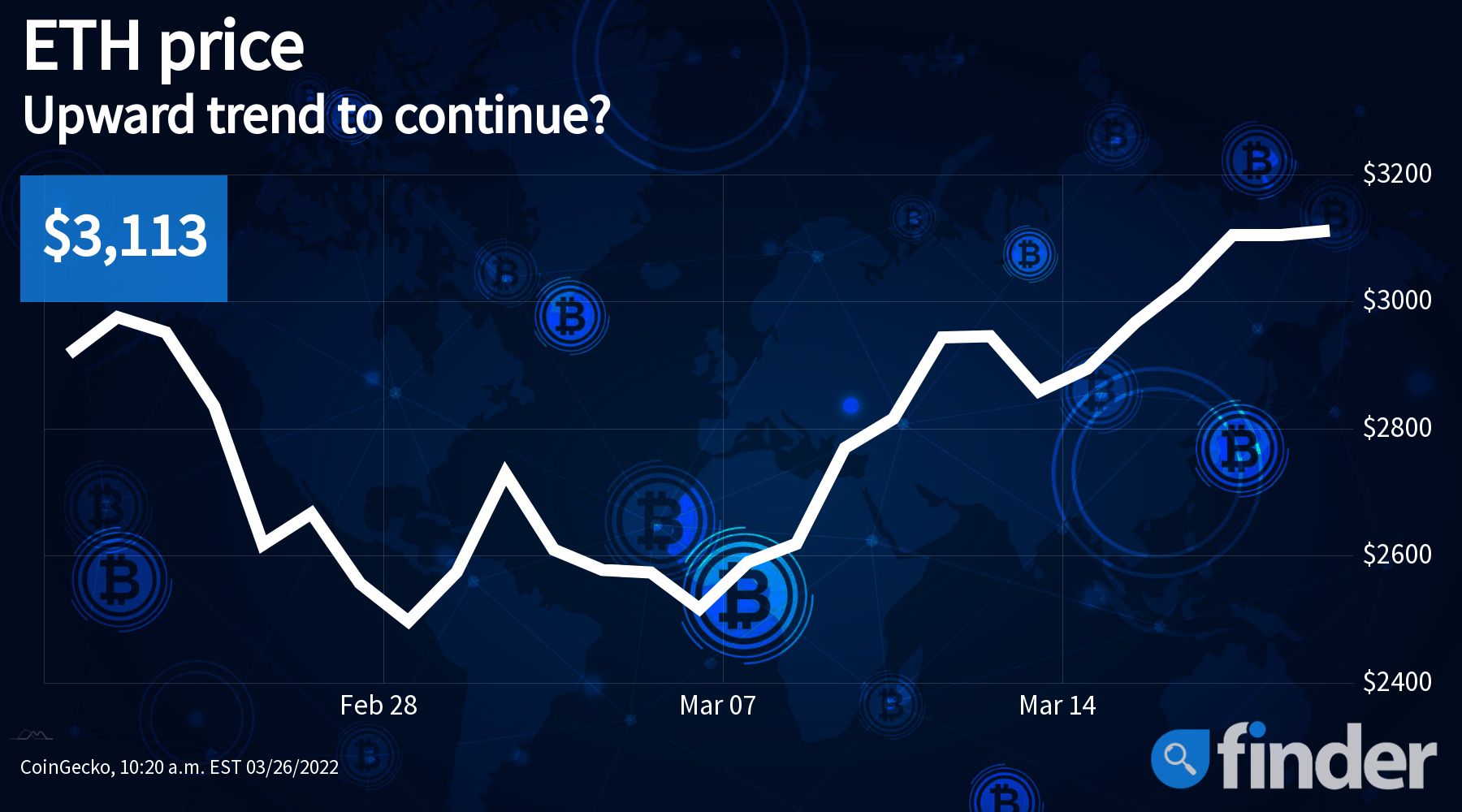 ETH price
Upward trend to continue?

$3,113

$3200
$3000
$2800
$2600
$2400

Feb 28
Mar 07
Mar 14

CoinGecko, 10:20 a.m. EST 03/26/2022

finder